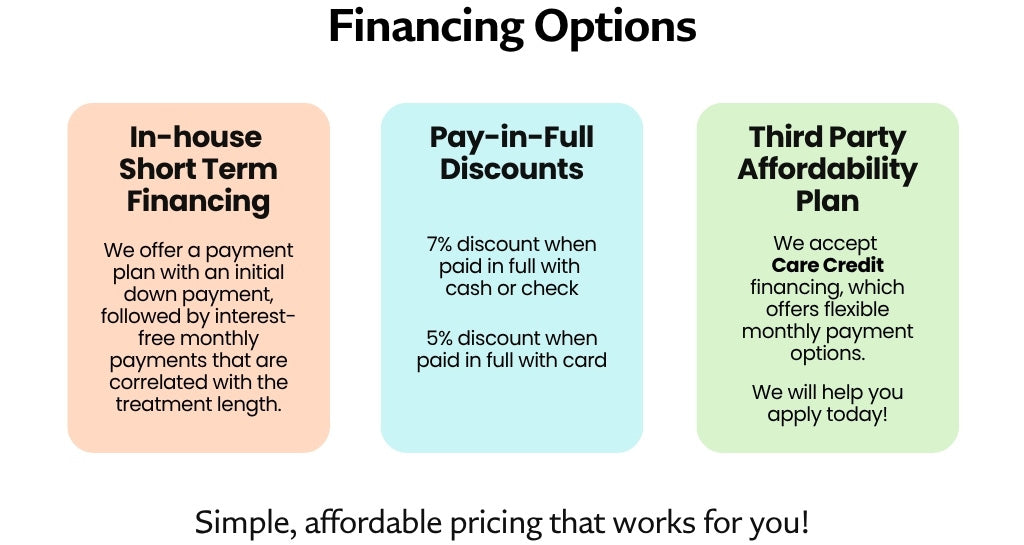 Financing Options

In-house Short Term Financing

We offer a payment plan with an initial down payment, followed by interest-free monthly payments that are correlated with the treatment length.

Pay-in-Full Discounts

7% discount when paid in full with cash or check

5% discount when paid in full with card

Third Party Affordability Plan

We accept Care Credit financing, which offers flexible monthly payment options.

We will help you apply today!

Simple, affordable pricing that works for you!